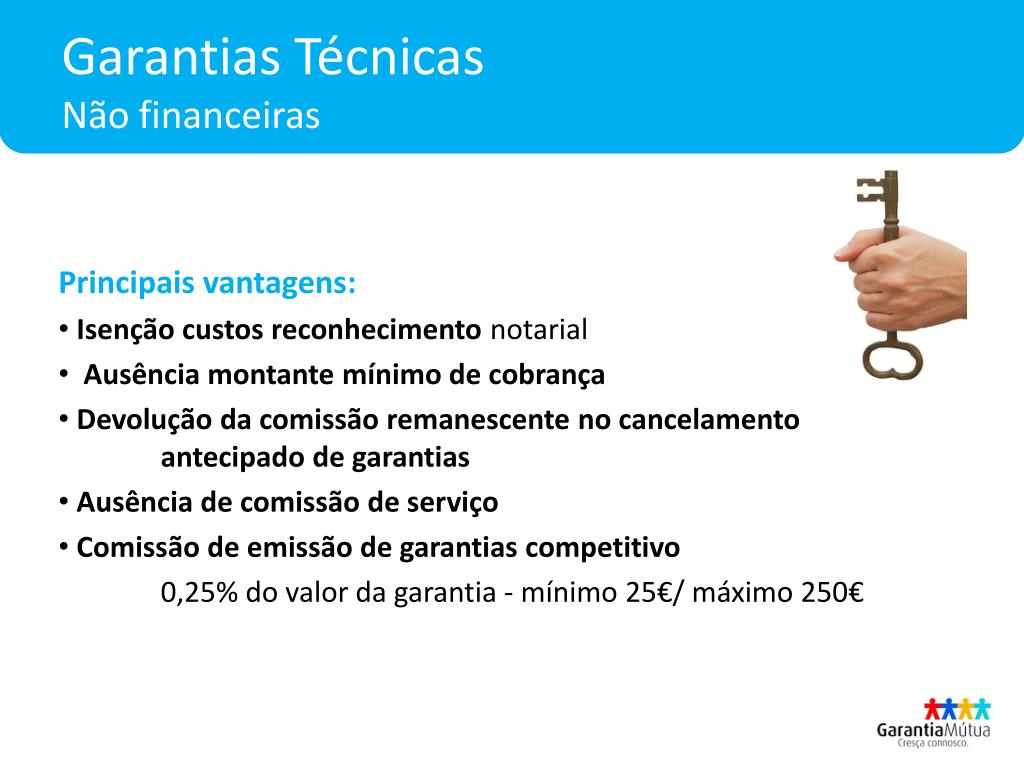 Garantias Técnicas
Não financeiras

Principais vantagens:
• Isenção custos reconhecimento notarial
• Ausência montante mínimo de cobrança
• Devolução da comissão remanescente no cancelamento antecipado de garantias
• Ausência de comissão de serviço
• Comissão de emissão de garantias competitivo
0,25% do valor da garantia - mínimo 25€/ máximo 250€

GarantiaMútua
Cresça connosco.